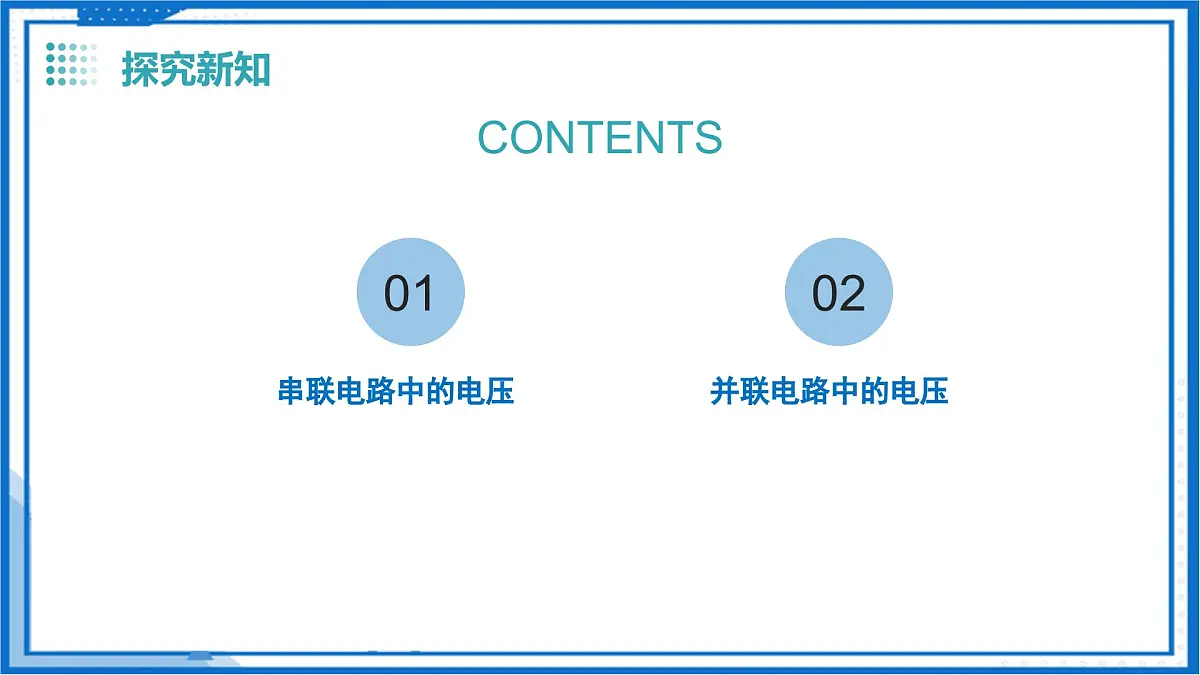 探究新知

CONTENTS

01

串联电路中的电压

02

并联电路中的电压